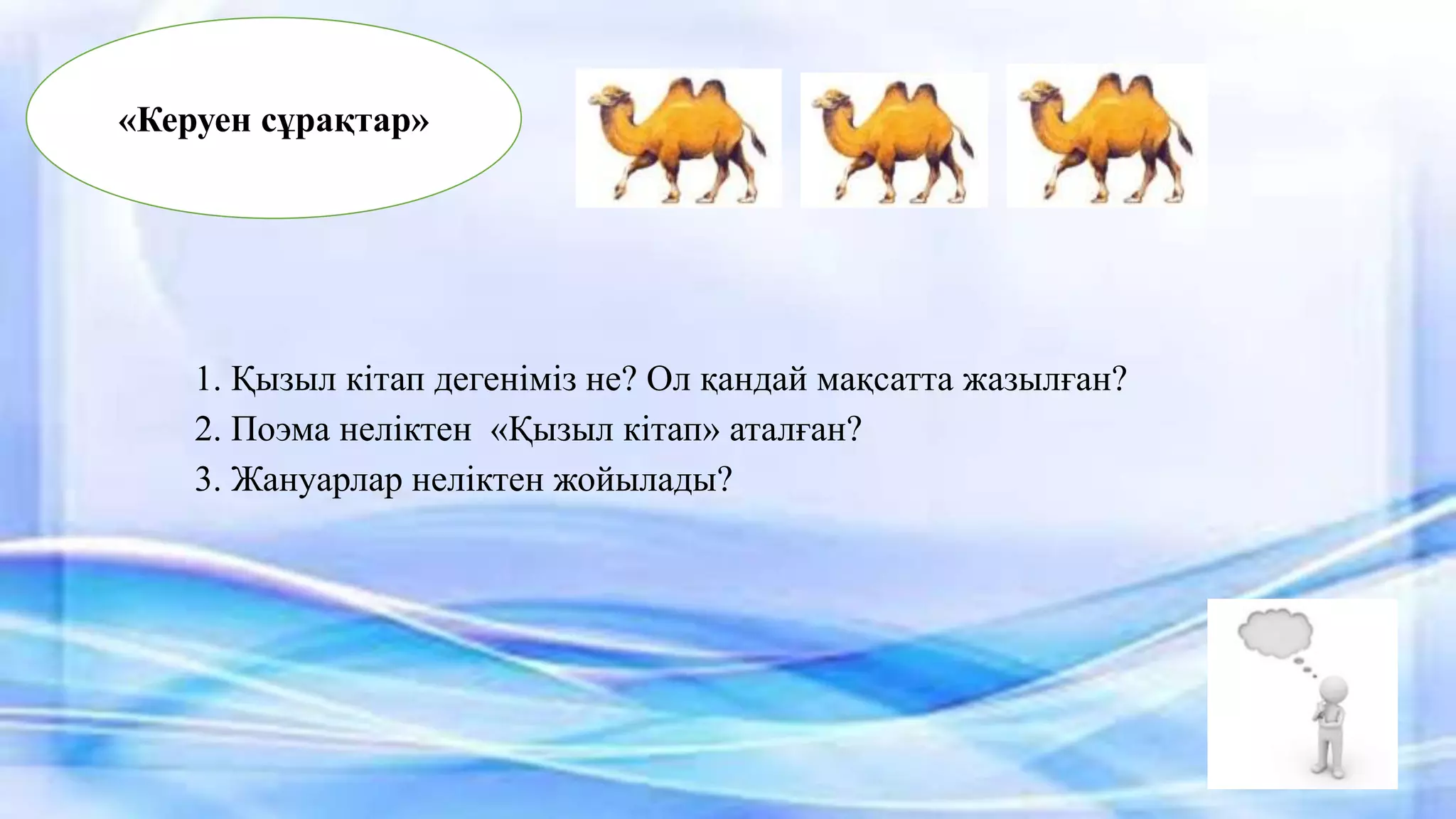 «Керуен сұрақтар»

1. Қызыл кітап дегеніміз не? Ол қандай мақсатта жазылған?
2. Поэма неліктен «Қызыл кітап» аталған?
3. Жануарлар неліктен жойылады?